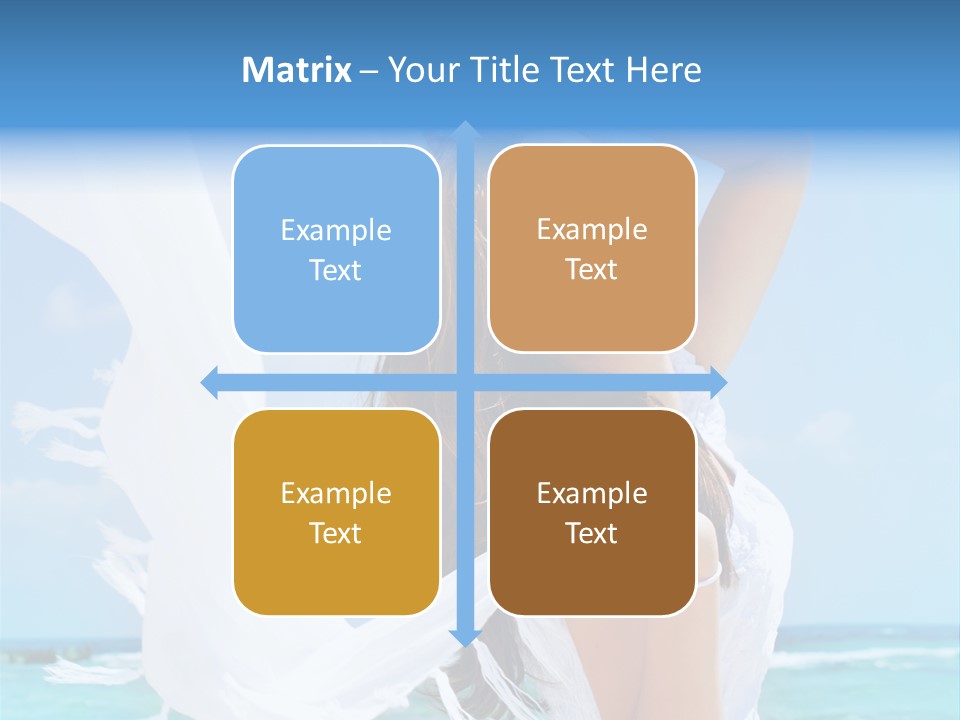 Matrix – Your Title Text Here

Example Text

Example Text

Example Text

Example Text